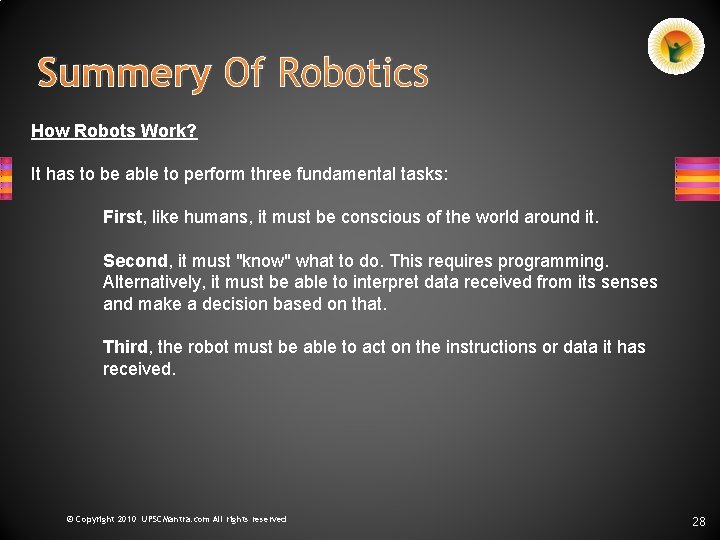 Summery Of Robotics

How Robots Work?

It has to be able to perform three fundamental tasks:

First, like humans, it must be conscious of the world around it.

Second, it must "know" what to do. This requires programming. Alternatively, it must be able to interpret data received from its senses and make a decision based on that.

Third, the robot must be able to act on the instructions or data it has received.

© Copyright 2010 UPSCMantra.com All rights reserved

28